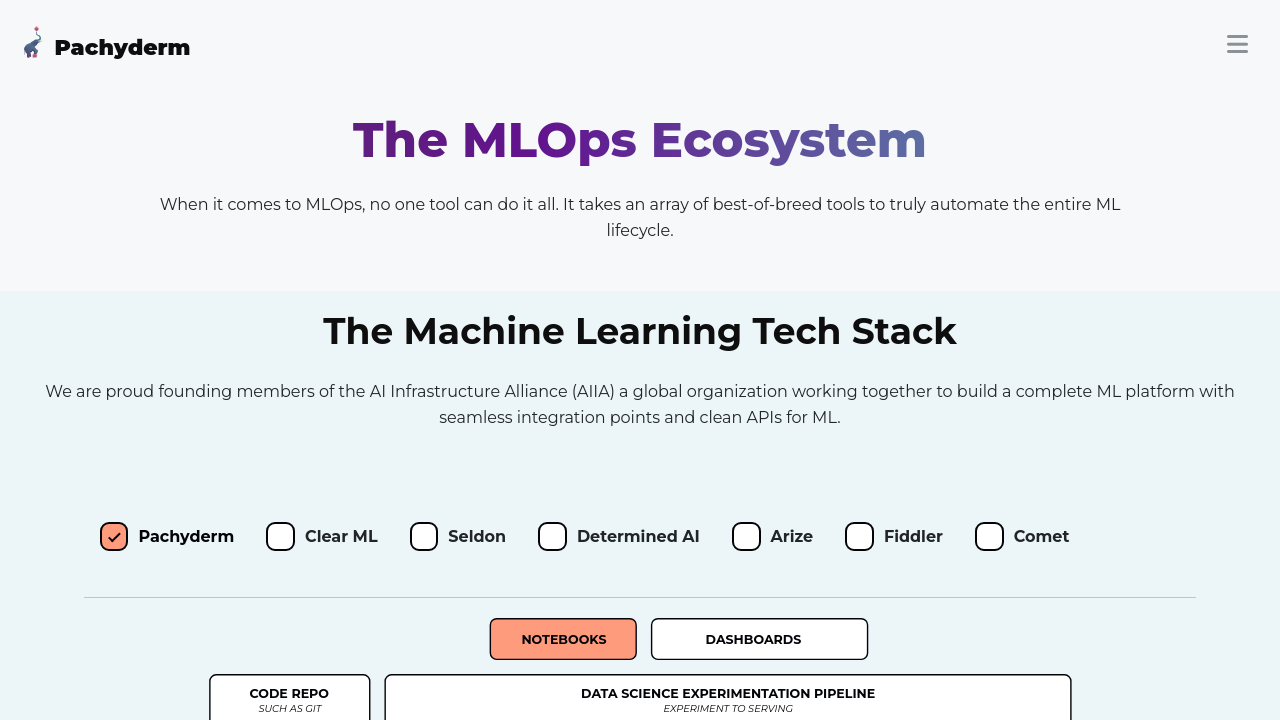 Pachyderm

The MLOps Ecosystem

When it comes to MLOps, no one tool can do it all. It takes an array of best-of-breed tools to truly automate the entire ML lifecycle.

The Machine Learning Tech Stack

We are proud founding members of the AI Infrastructure Alliance (AIIA) a global organization working together to build a complete ML platform with seamless integration points and clean APIs for ML.

Pachyderm Clear ML Seldon Determined AI Arize Fiddler Comet

NOTEBOOKS
DASHBOARDS

CODE REPO
SUCH AS GIT

DATA SCIENCE EXPERIMENTATION PIPELINE
EXPERIMENT TO SERVING